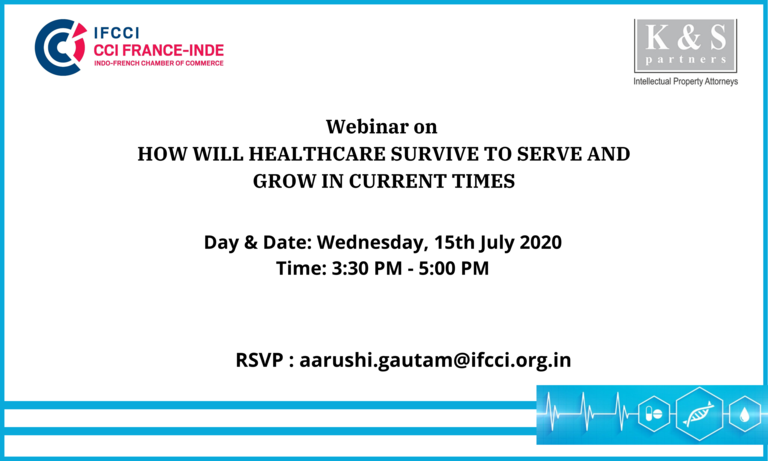 IFCCI
CCI FRANCE-INDE
INDO-FRENCH CHAMBER OF COMMERCE

K & S
partners
Intellectual Property Attorneys

Webinar on
HOW WILL HEALTHCARE SURVIVE TO SERVE AND GROW IN CURRENT TIMES

Day & Date: Wednesday, 15th July 2020
Time: 3:30 PM - 5:00 PM

RSVP : aarushi.gautam@ifcci.org.in